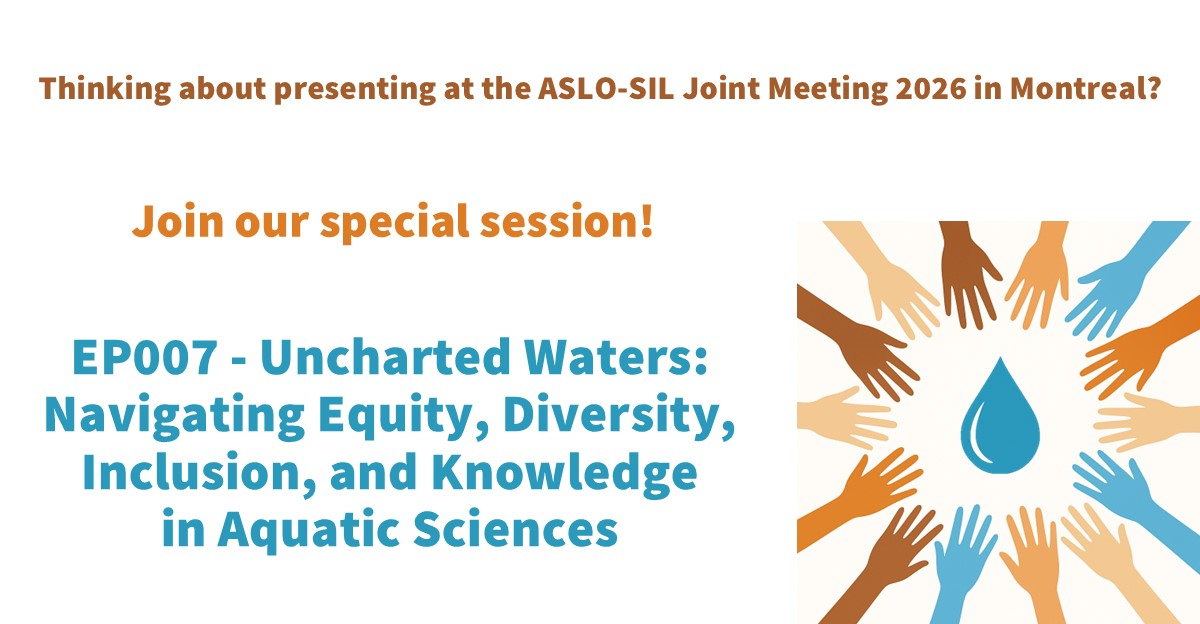 Thinking about presenting at the ASLO-SIL Joint Meeting 2026 in Montreal?

Join our special session!

EP007 - Uncharted Waters: Navigating Equity, Diversity, Inclusion, and Knowledge in Aquatic Sciences